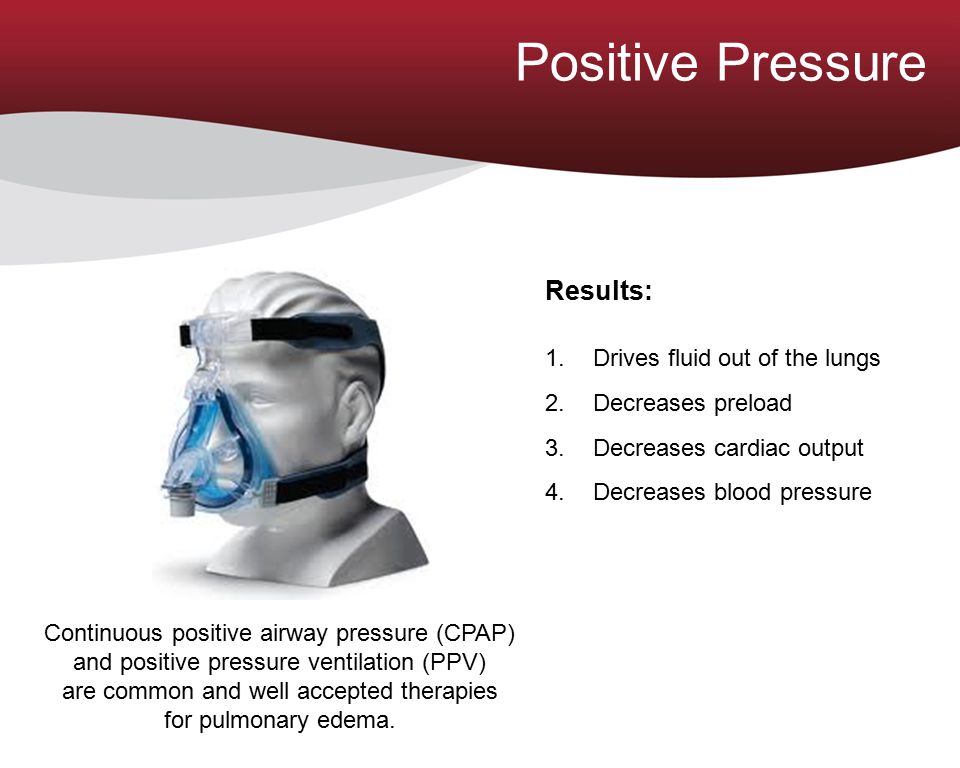 Positive Pressure

Results:

1. Drives fluid out of the lungs
2. Decreases preload
3. Decreases cardiac output
4. Decreases blood pressure

Continuous positive airway pressure (CPAP) and positive pressure ventilation (PPV) are common and well accepted therapies for pulmonary edema.